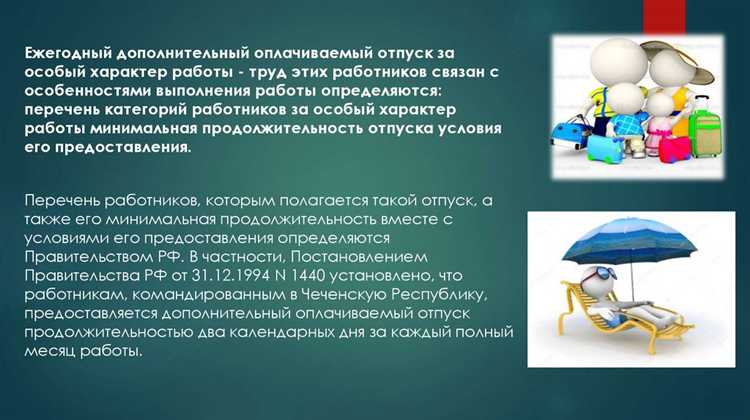 Ежегодный дополнительный оплачиваемый отпуск за особый характер работы - труд этих работников связан с особенностями выполнения работы определяются: перечень категорий работников за особый характер работы минимальная продолжительность отпуска условия его предоставления.

Перечень работников, которым полагается такой отпуск, а также его минимальная продолжительность вместе с условиями его предоставления определяются Правительством РФ. В частности, Постановлением Правительства РФ от 31.12.1994 N 1440 установлено, что работникам, командированным в Чеченскую Республику, предоставляется дополнительный оплачиваемый отпуск продолжительностью два календарных дня за каждый полный месяц работы.